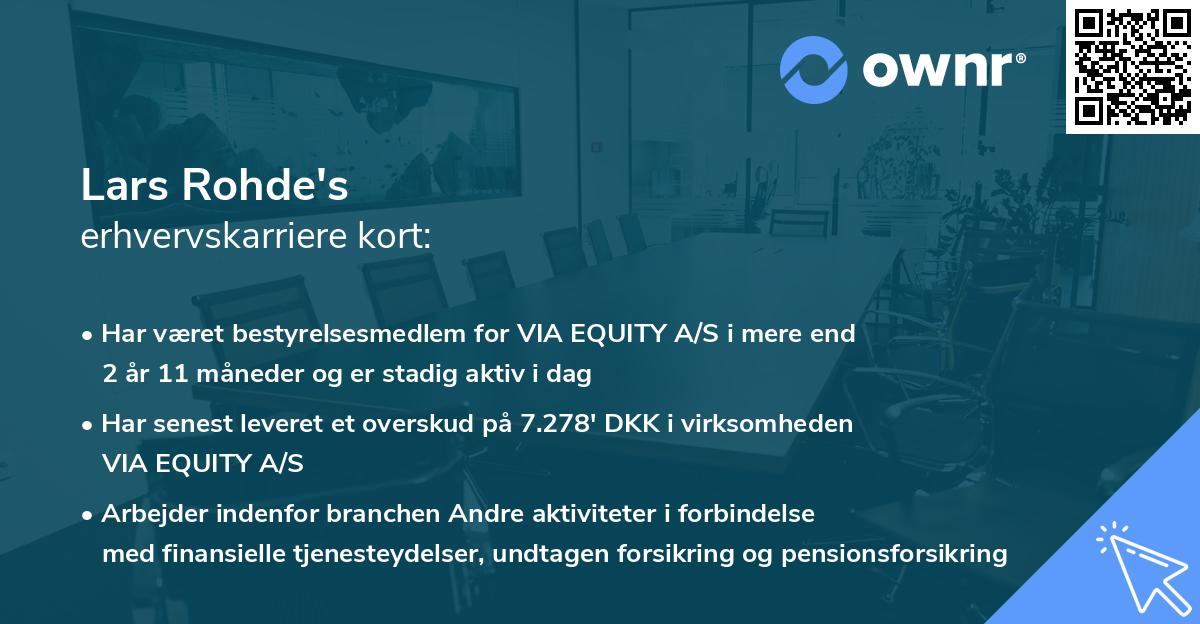 ownr®

Lars Rohde's
erhvervskarriere kort:

• Har været bestyrelsesmedlem for VIA EQUITY A/S i mere end 2 år 11 måneder og er stadig aktiv i dag

• Har senest leveret et overskud på 7.278' DKK i virksomheden VIA EQUITY A/S

• Arbejder indenfor branchen Andre aktiviteter i forbindelse med finansielle tjenesteydelser, undtagen forsikring og pensionsforsikring